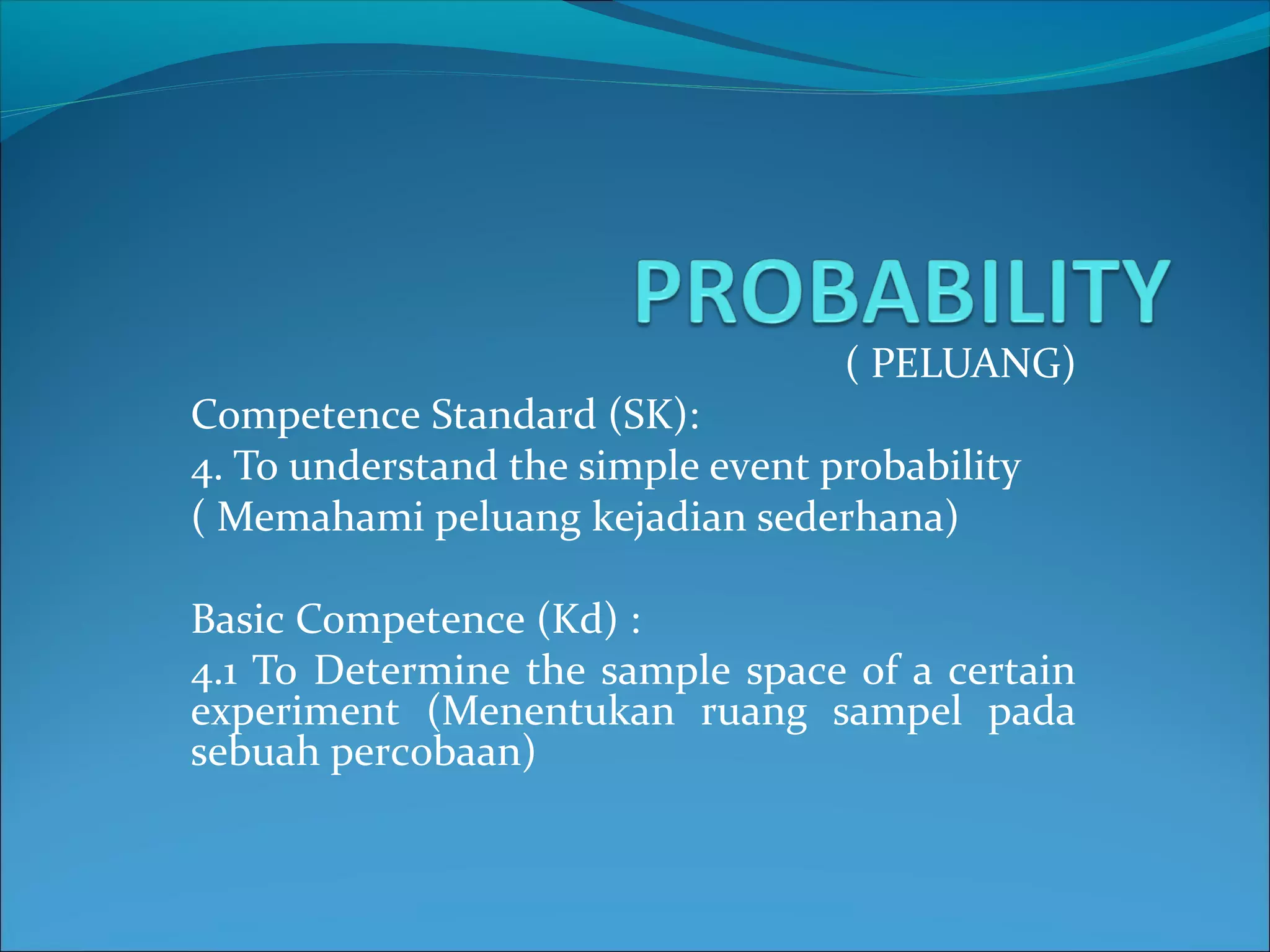 PROBABILITY

( PELUANG)

Competence Standard (SK):
4. To understand the simple event probability
( Memahami peluang kejadian sederhana)

Basic Competence (Kd) :
4.1 To Determine the sample space of a certain experiment (Menentukan ruang sampel pada sebuah percobaan)